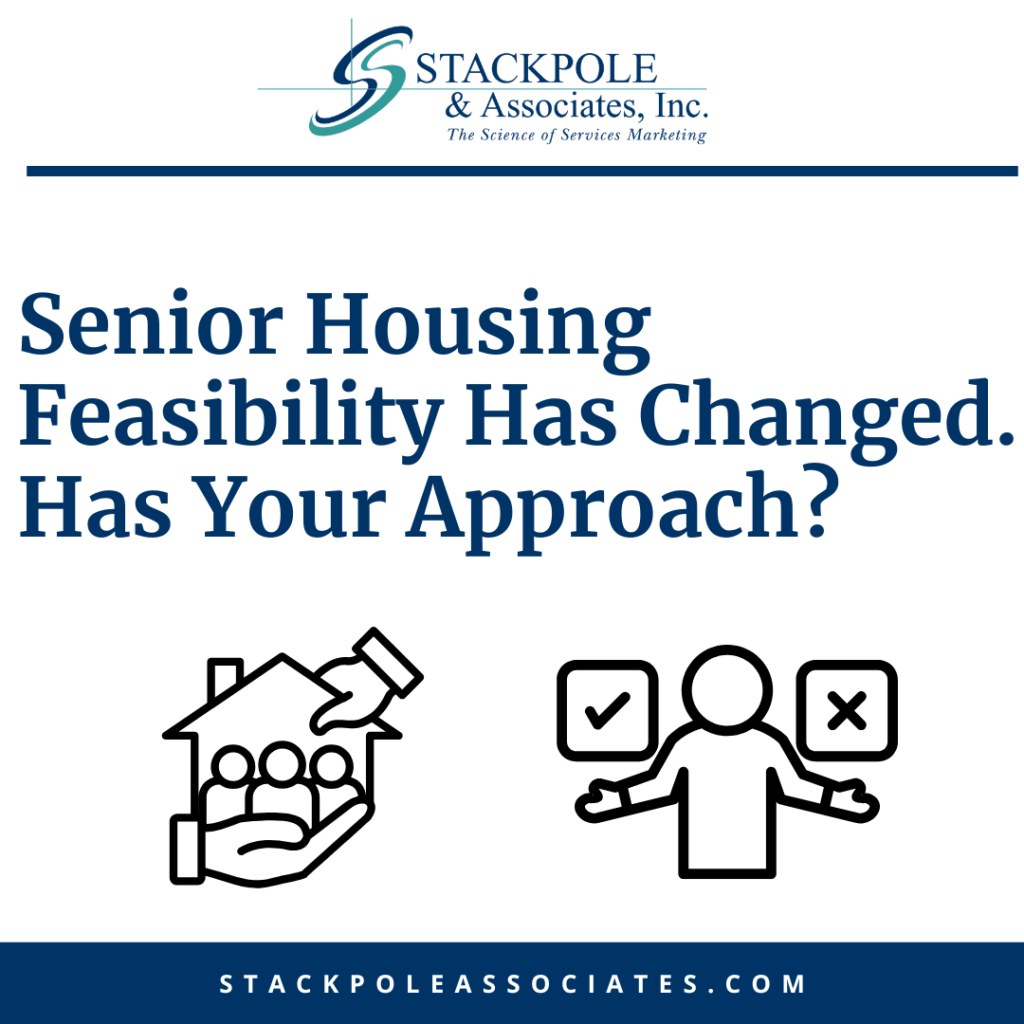 STACKPOLE
& Associates, Inc.
The Science of Services Marketing

Senior Housing Feasibility Has Changed. Has Your Approach?

STACKPOLEASSOCIATES.COM